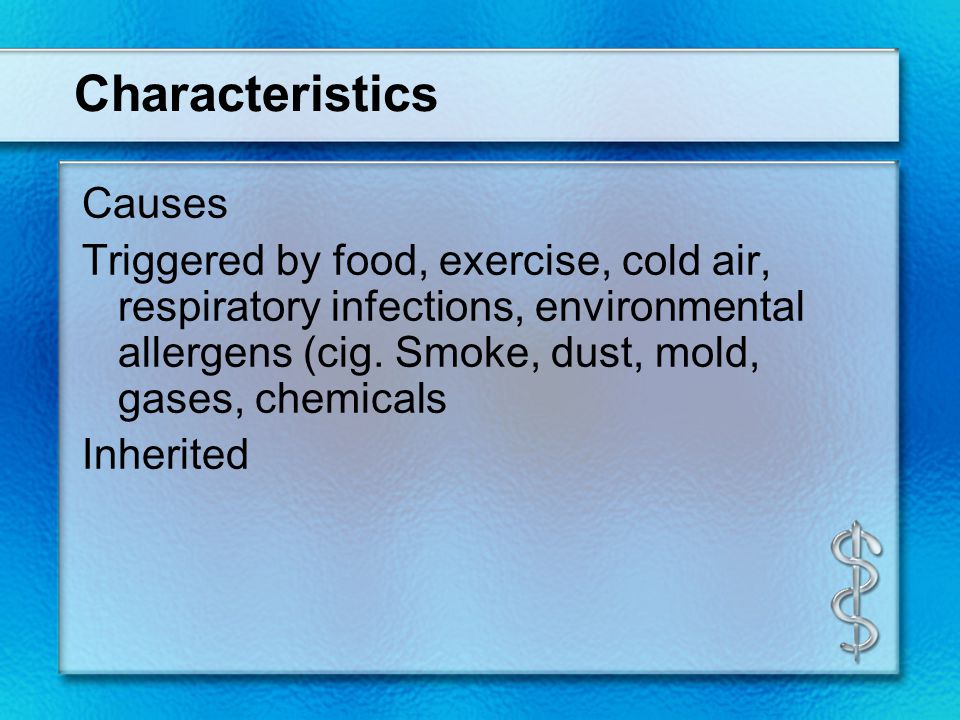 Characteristics

Causes

Triggered by food, exercise, cold air, respiratory infections, environmental allergens (cig. Smoke, dust, mold, gases, chemicals

Inherited